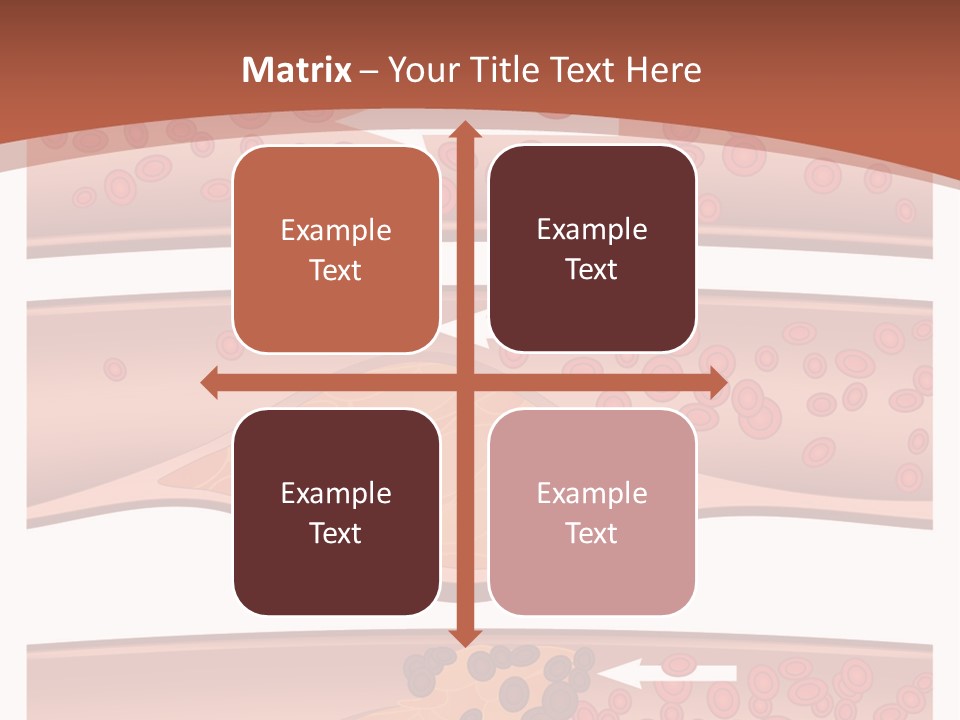 Matrix – Your Title Text Here

Example Text

Example Text

Example Text

Example Text